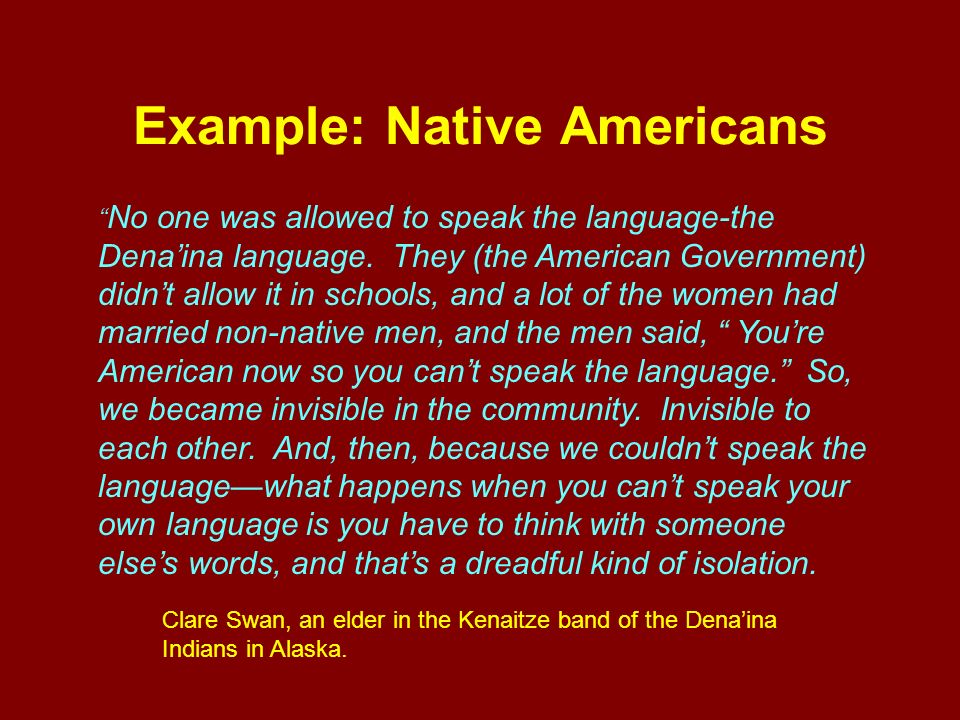 Example: Native Americans

“No one was allowed to speak the language-the Dena’ina language. They (the American Government) didn’t allow it in schools, and a lot of the women had married non-native men, and the men said, “ You’re American now so you can’t speak the language.” So, we became invisible in the community. Invisible to each other. And, then, because we couldn’t speak the language—what happens when you can’t speak your own language is you have to think with someone else’s words, and that’s a dreadful kind of isolation.

Clare Swan, an elder in the Kenaitze band of the Dena’ina Indians in Alaska.